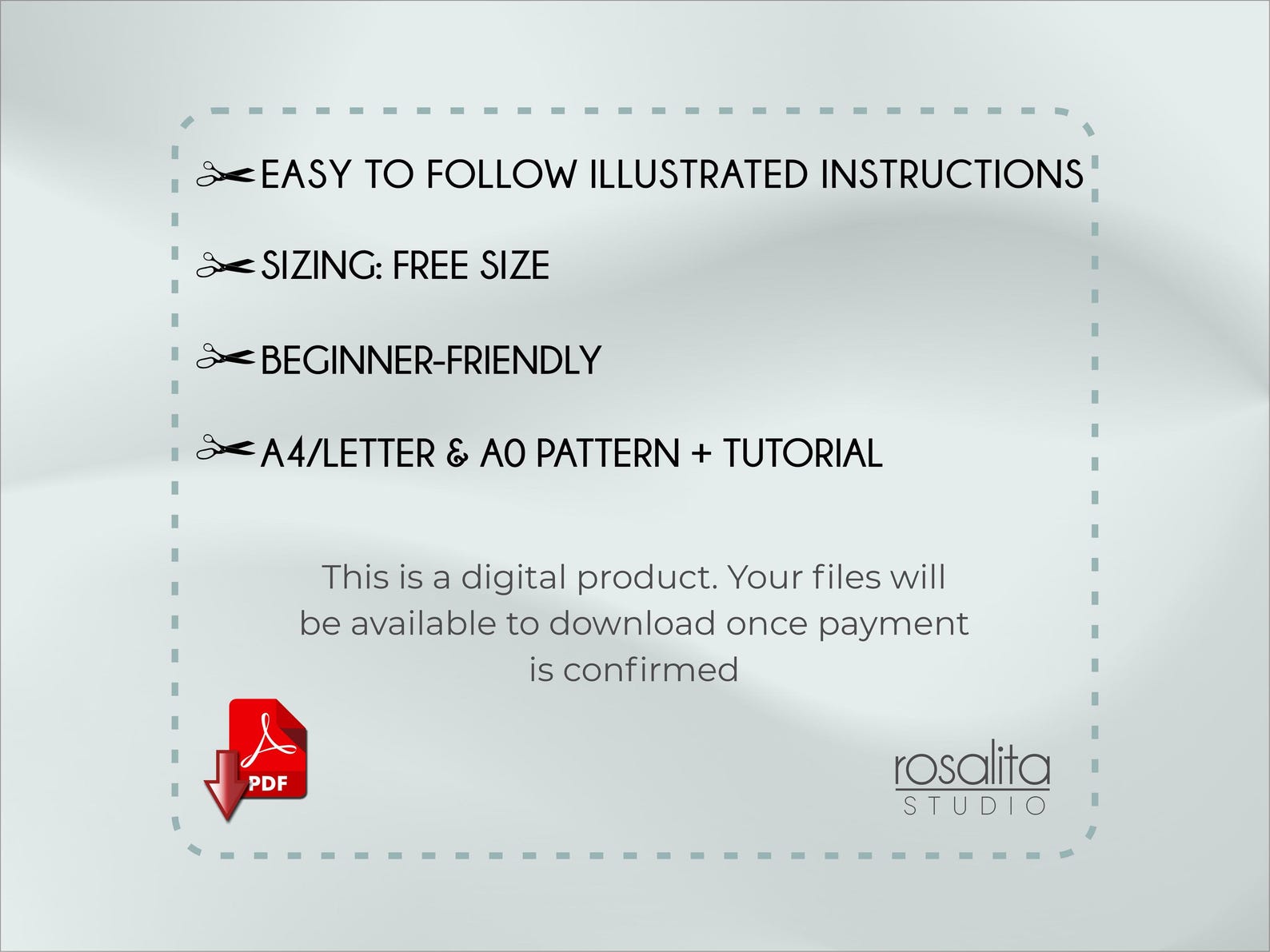 EASY TO FOLLOW ILLUSTRATED INSTRUCTIONS

SIZING: FREE SIZE

BEGINNER-FRIENDLY

A4/LETTER & A0 PATTERN + TUTORIAL

This is a digital product. Your files will be available to download once payment is confirmed

PDF

rosalita
STUDIO